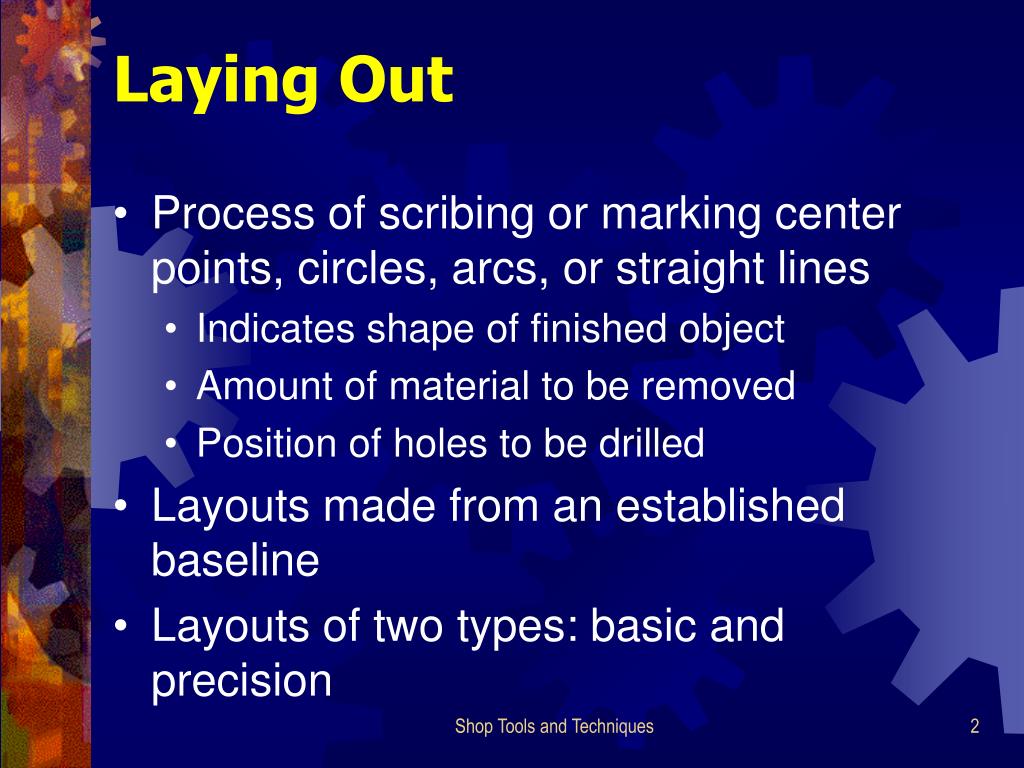 Laying Out

• Process of scribing or marking center points, circles, arcs, or straight lines
  • Indicates shape of finished object
  • Amount of material to be removed
  • Position of holes to be drilled
• Layouts made from an established baseline
• Layouts of two types: basic and precision

Shop Tools and Techniques

2